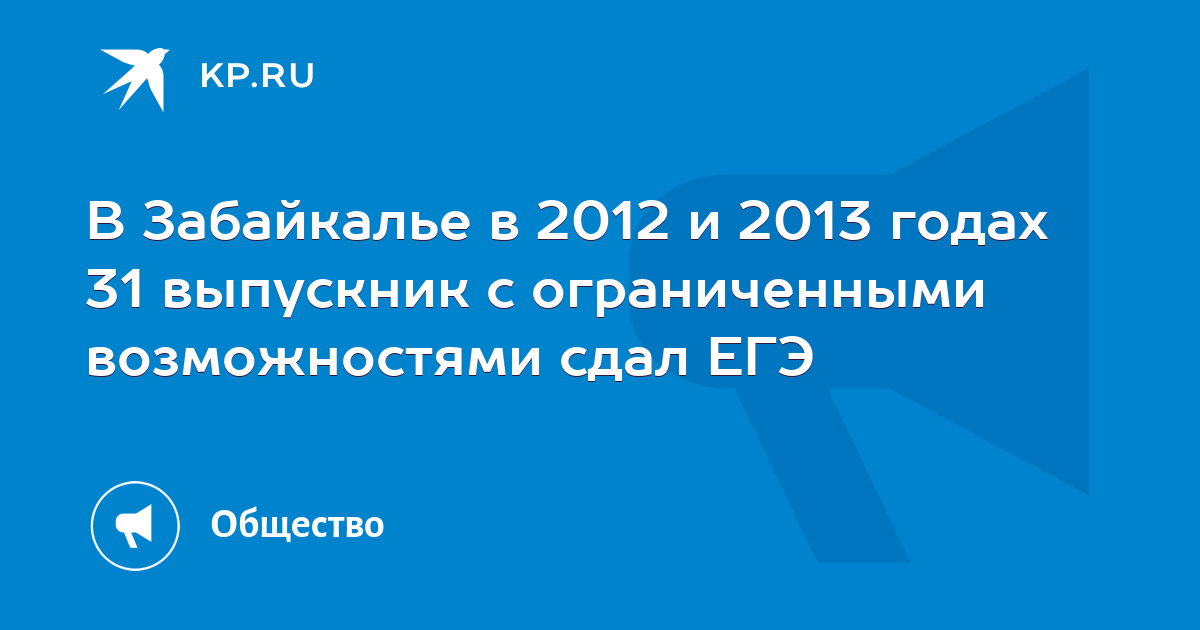 KP.RU

В Забайкалье в 2012 и 2013 годах 31 выпускник с ограниченными возможностями сдал ЕГЭ

Общество